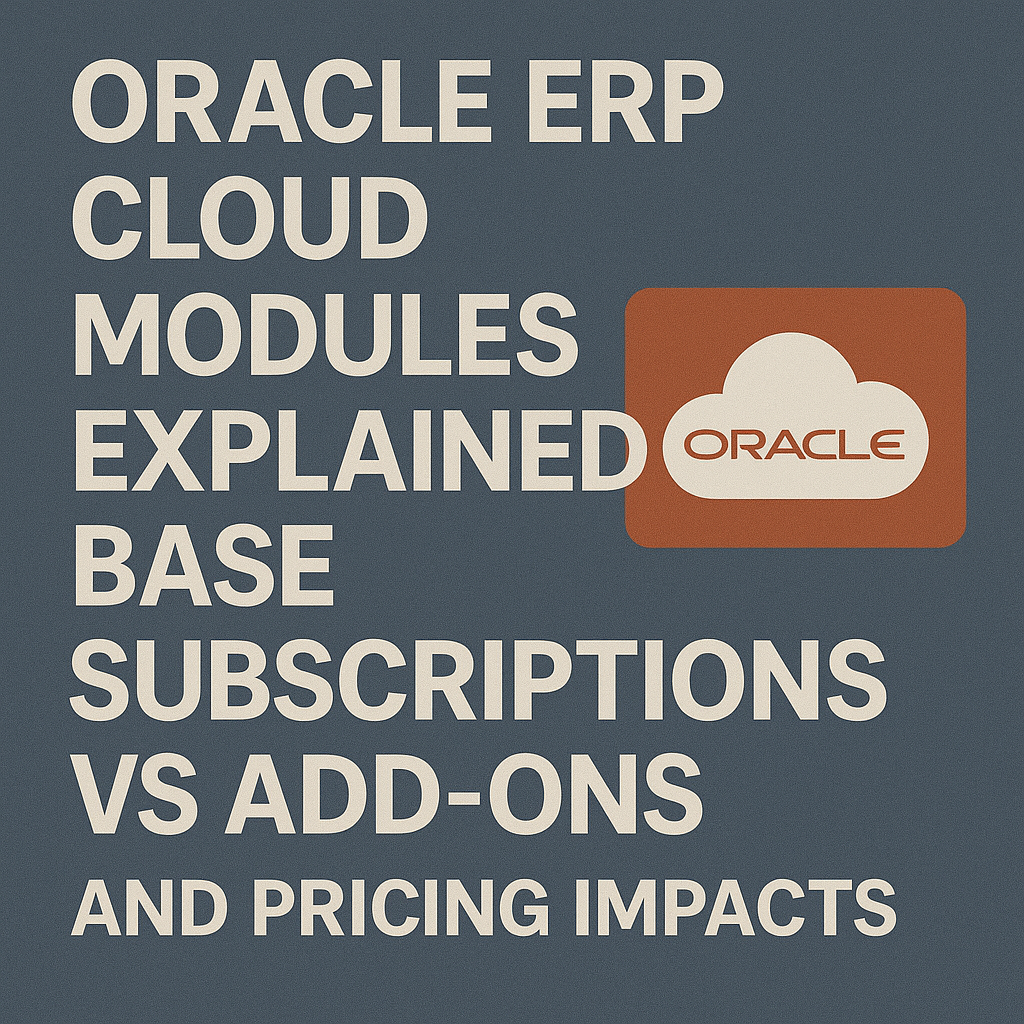 ORACLE ERP CLOUD MODULES EXPLAINED BASE SUBSCRIPTIONS VS ADD-ONS AND PRICING IMPACTS

ORACLE